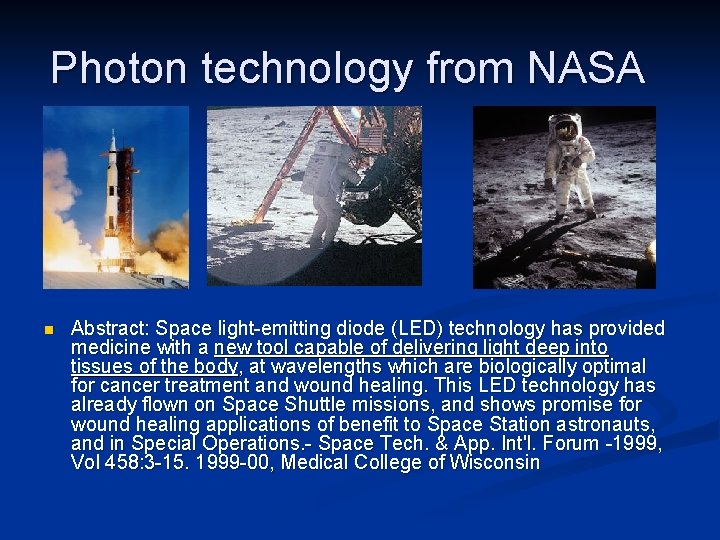 Photon technology from NASA

Abstract: Space light-emitting diode (LED) technology has provided medicine with a new tool capable of delivering light deep into tissues of the body, at wavelengths which are biologically optimal for cancer treatment and wound healing. This LED technology has already flown on Space Shuttle missions, and shows promise for wound healing applications of benefit to Space Station astronauts, and in Special Operations.- Space Tech. & App. Int'l. Forum -1999, Vol 458:3-15. 1999-00, Medical College of Wisconsin